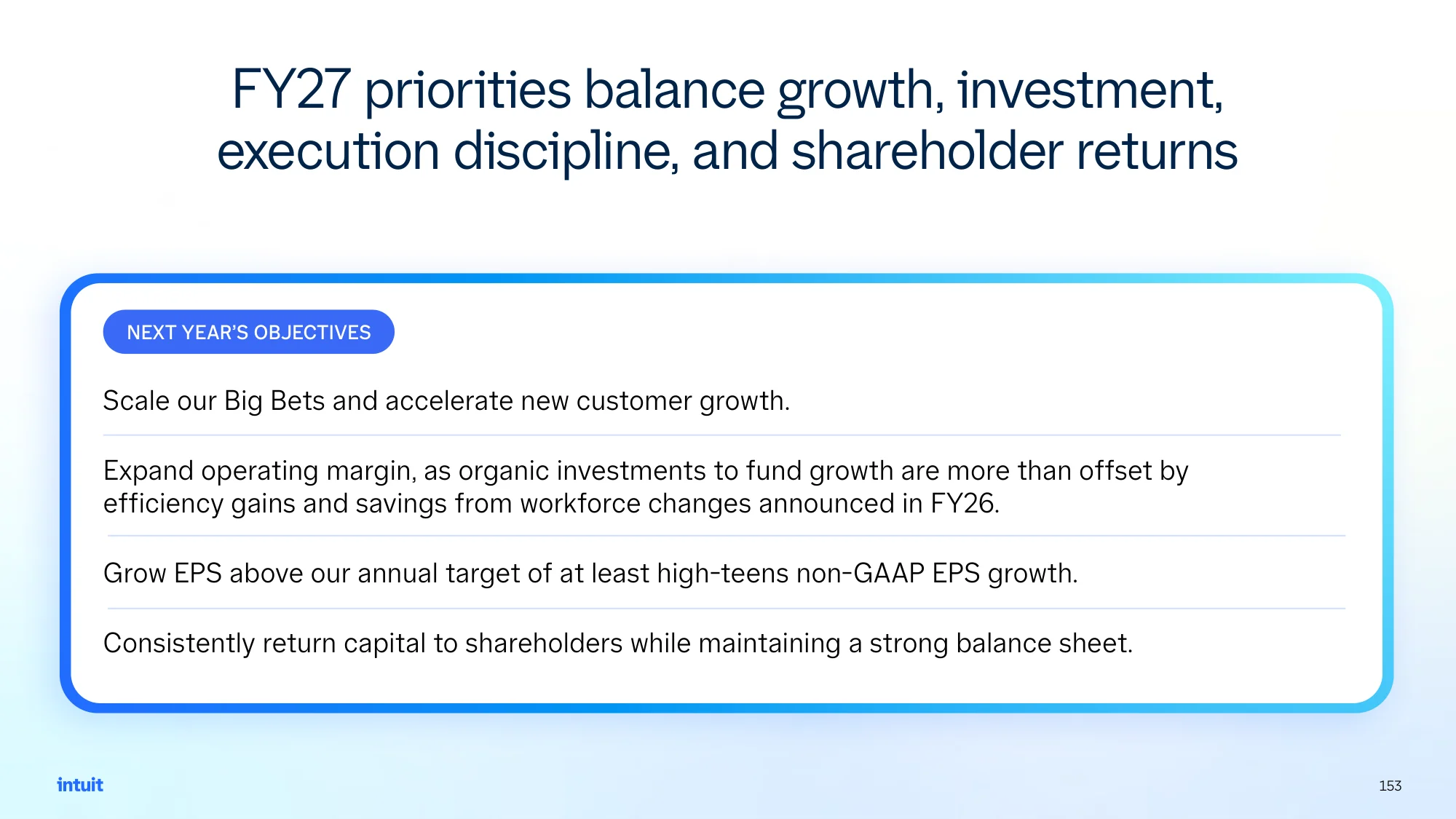 FY27 priorities balance growth, investment, execution discipline, and shareholder returns

NEXT YEAR'S OBJECTIVES

Scale our Big Bets and accelerate new customer growth.

Expand operating margin, as organic investments to fund growth are more than offset by efficiency gains and savings from workforce changes announced in FY26.

Grow EPS above our annual target of at least high-teens non-GAAP EPS growth.

Consistently return capital to shareholders while maintaining a strong balance sheet.

intuit

153